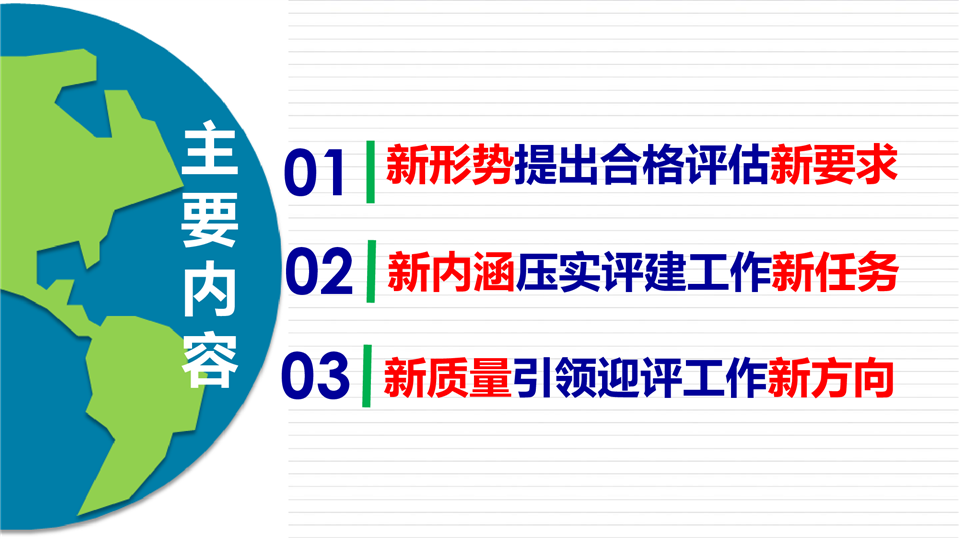 主要内容

01 新形势提出合格评估新要求

02 新内涵压实评建工作新任务

03 新质量引领迎评工作新方向